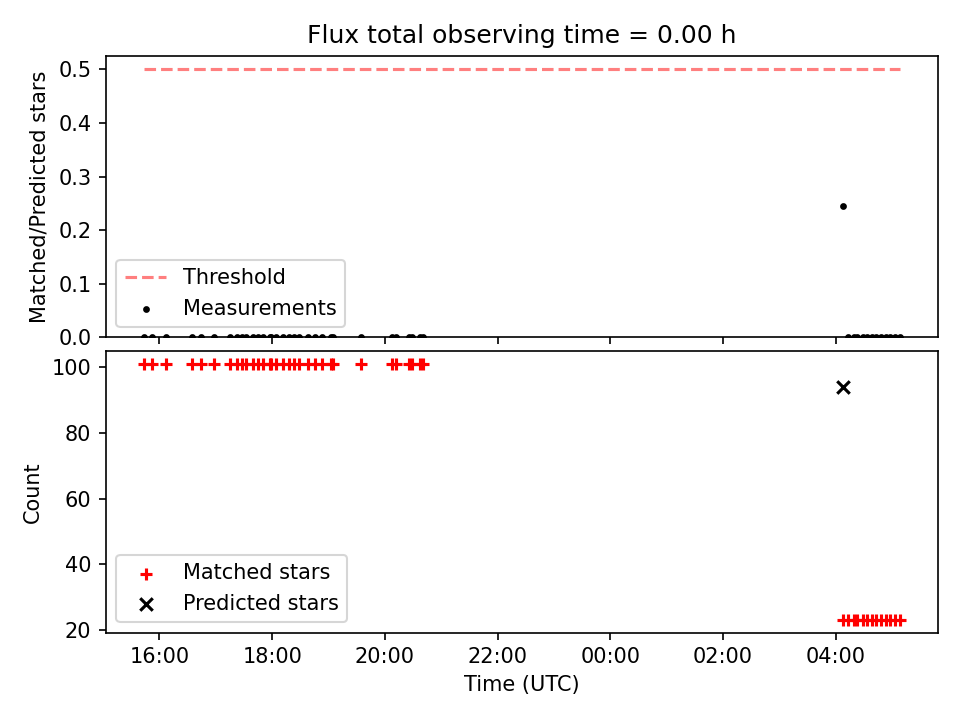 Flux total observing time = 0.00 h

Matched/Predicted stars

0.5
0.4
0.3
0.2
0.1
0.0

Threshold
Measurements

Count

100
80
60
40
20

Matched stars
Predicted stars

16:00
18:00
20:00
22:00
00:00
02:00
04:00

Time (UTC)